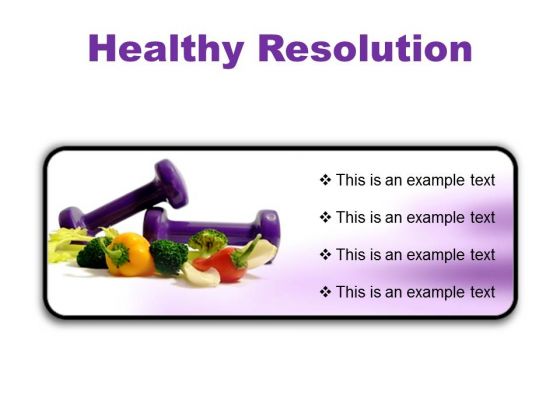 Healthy Resolution

❖ This is an example text

❖ This is an example text

❖ This is an example text

❖ This is an example text